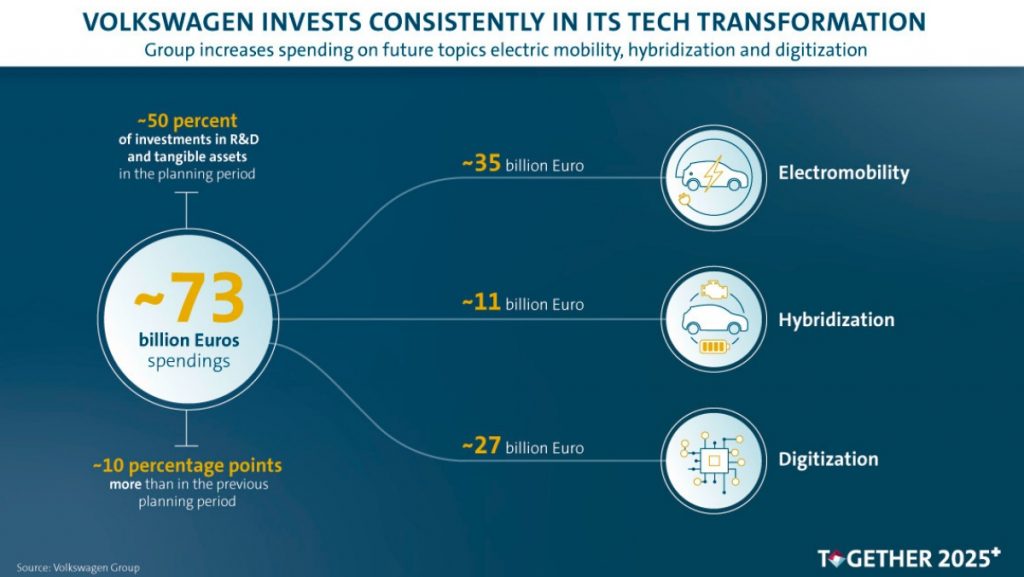 VOLKSWAGEN INVESTS CONSISTENTLY IN ITS TECH TRANSFORMATION

Group increases spending on future topics electric mobility, hybridization and digitization

~50 percent of investments in R&D and tangible assets in the planning period

~73 billion Euros spendings

~10 percentage points more than in the previous planning period

~35 billion Euro

Electromobility

~11 billion Euro

Hybridization

~27 billion Euro

Digitization

Source: Volkswagen Group

TOGETHER 2025+